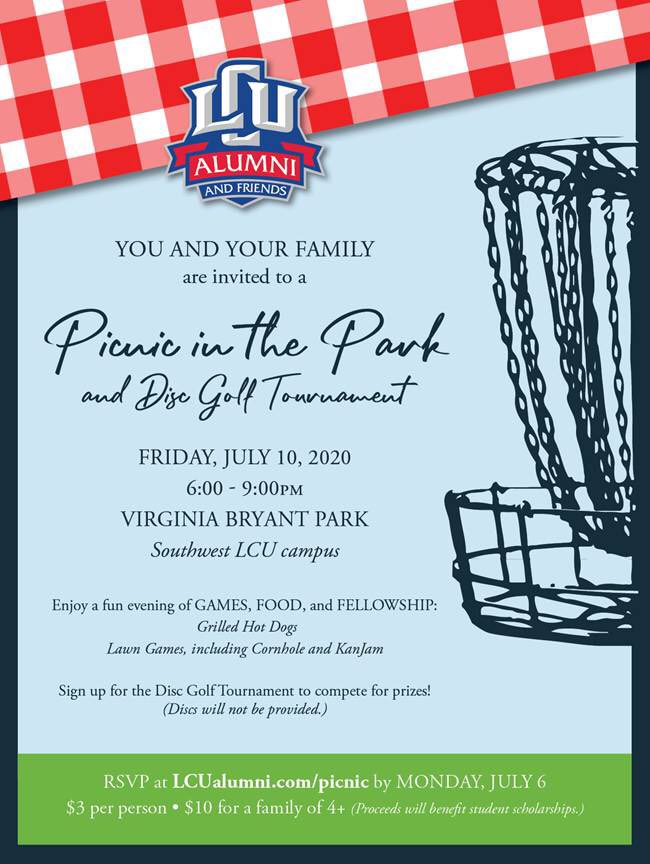 LCU
ALUMNI
AND FRIENDS

YOU AND YOUR FAMILY
are invited to a

Picnic in the Park
and Disc Golf Tournament

FRIDAY, JULY 10, 2020
6:00 - 9:00PM
VIRGINIA BRYANT PARK
Southwest LCU campus

Enjoy a fun evening of GAMES, FOOD, and FELLOWSHIP:
Grilled Hot Dogs
Lawn Games, including Cornhole and KanJam

Sign up for the Disc Golf Tournament to compete for prizes!
(Discs will not be provided.)

RSVP at LCUalumni.com/picnic by MONDAY, JULY 6
$3 per person • $10 for a family of 4+ (Proceeds will benefit student scholarships.)